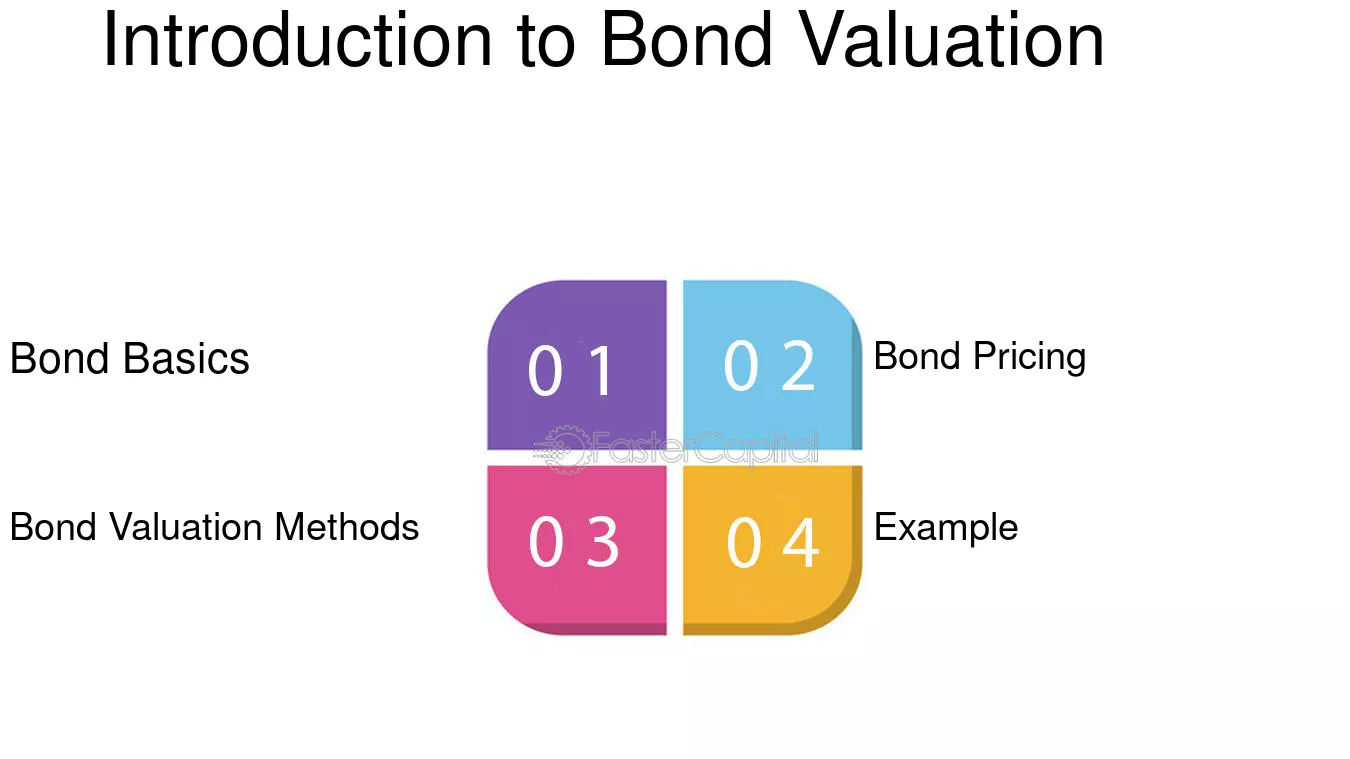 Introduction to Bond Valuation

Bond Basics

0 1

0 2

Bond Pricing

FasterCapital

Bond Valuation Methods

0 3

0 4

Example